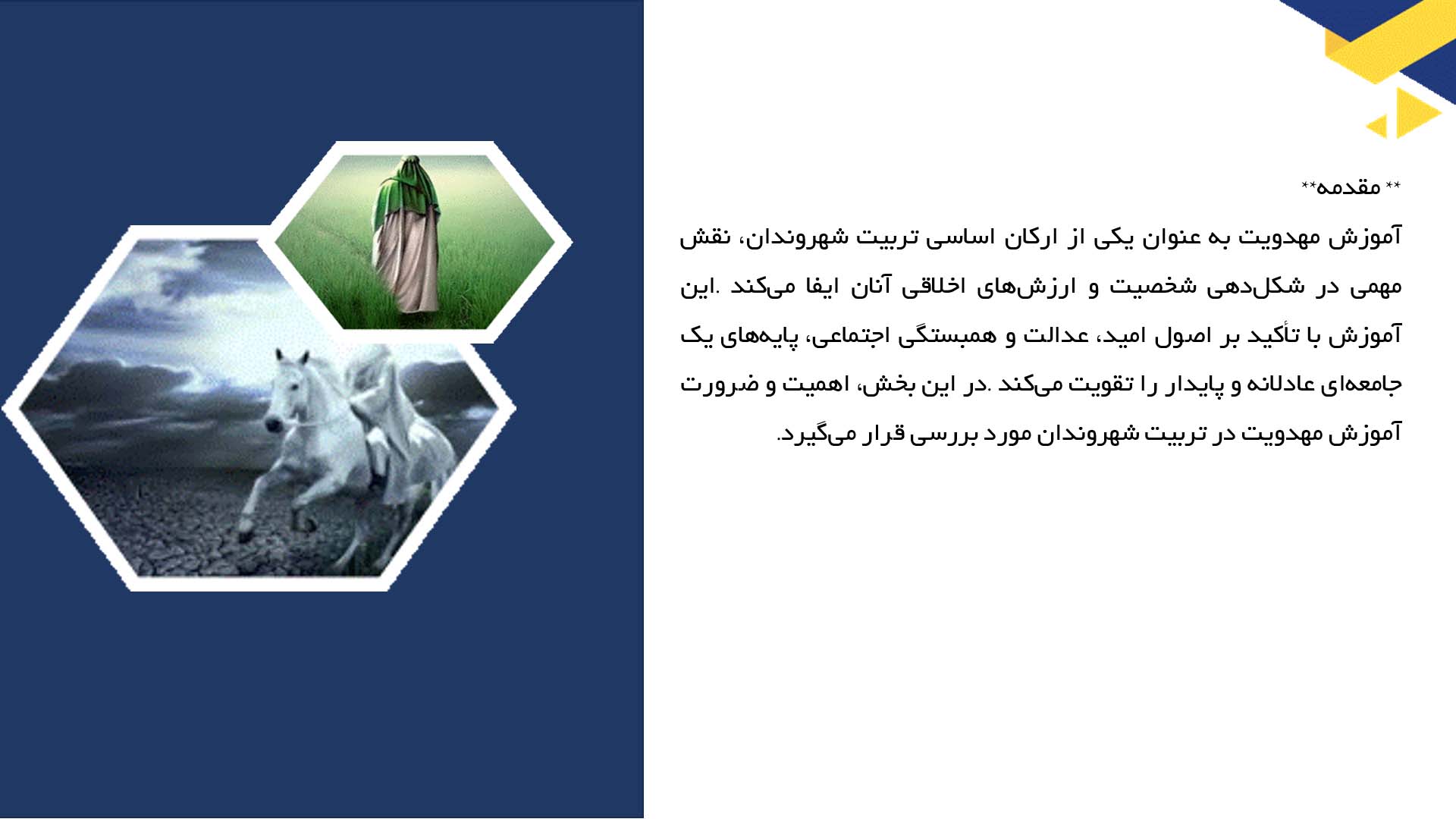 ** مقدمه**

آموزش مهدویت به عنوان یکی از ارکان اساسی تربیت شهروندان، نقش مهمی در شکل‌دهی شخصیت و ارزش‌های اخلاقی آنان ایفا می‌کند .این آموزش با تأکید بر اصول امید، عدالت و همبستگی اجتماعی، پایه‌های یک جامعه‌ای عادلانه و پایدار را تقویت می‌کند .در این بخش، اهمیت و ضرورت آموزش مهدویت در تربیت شهروندان مورد بررسی قرار می‌گیرد.